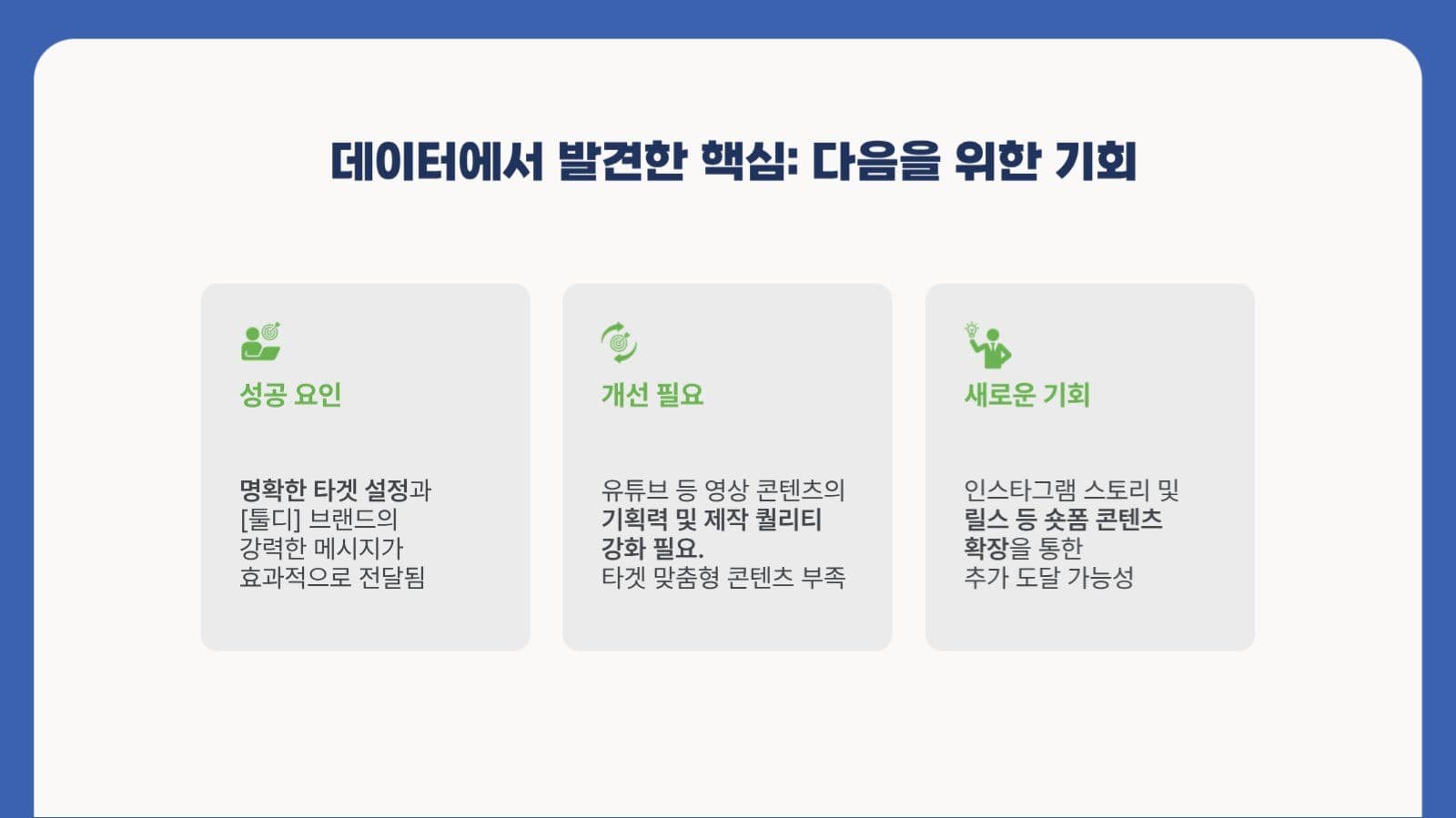 데이터에서 발견한 핵심: 다음을 위한 기회

성공 요인

명확한 타겟 설정과 [툴디] 브랜드의 강력한 메시지가 효과적으로 전달됨

개선 필요

유튜브 등 영상 콘텐츠의 기획력 및 제작 퀄리티 강화 필요. 타겟 맞춤형 콘텐츠 부족

새로운 기회

인스타그램 스토리 및 릴스 등 숏폼 콘텐츠 확장을 통한 추가 도달 가능성